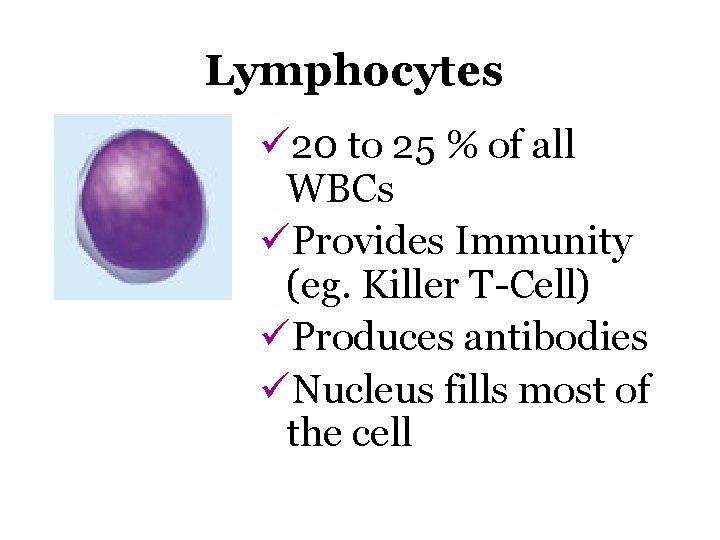 Lymphocytes

✓20 to 25 % of all WBCs

✓Provides Immunity (eg. Killer T-Cell)

✓Produces antibodies

✓Nucleus fills most of the cell